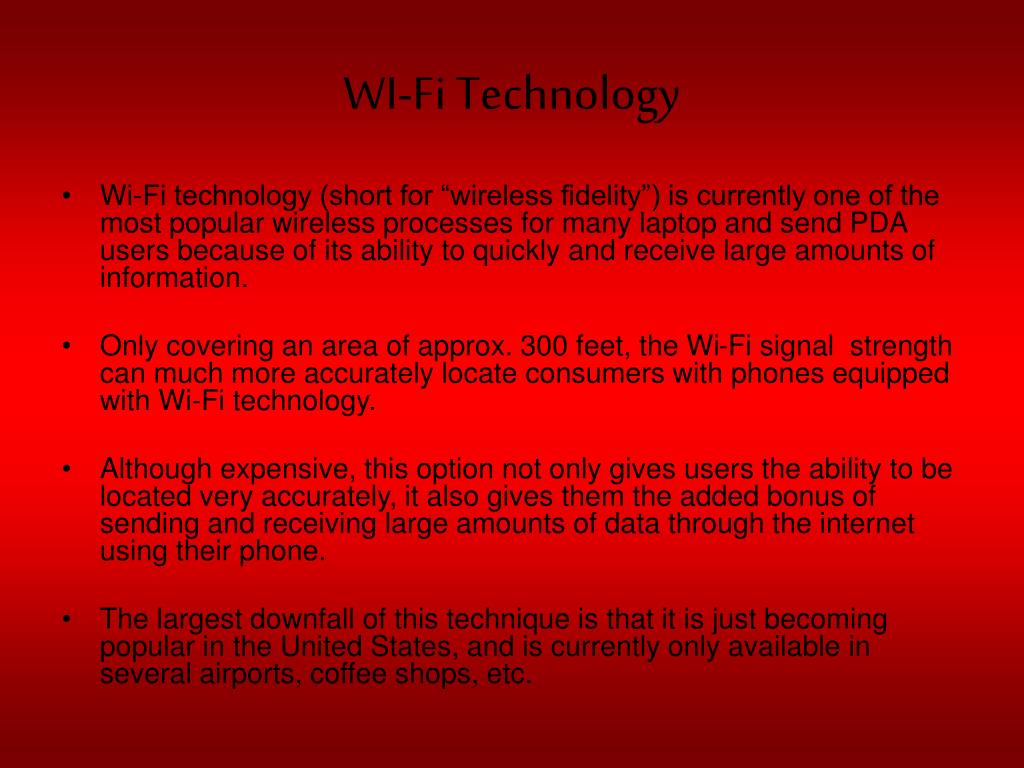 WI-Fi Technology

• Wi-Fi technology (short for “wireless fidelity”) is currently one of the most popular wireless processes for many laptop and send PDA users because of its ability to quickly and receive large amounts of information.

• Only covering an area of approx. 300 feet, the Wi-Fi signal strength can much more accurately locate consumers with phones equipped with Wi-Fi technology.

• Although expensive, this option not only gives users the ability to be located very accurately, it also gives them the added bonus of sending and receiving large amounts of data through the internet using their phone.

• The largest downfall of this technique is that it is just becoming popular in the United States, and is currently only available in several airports, coffee shops, etc.